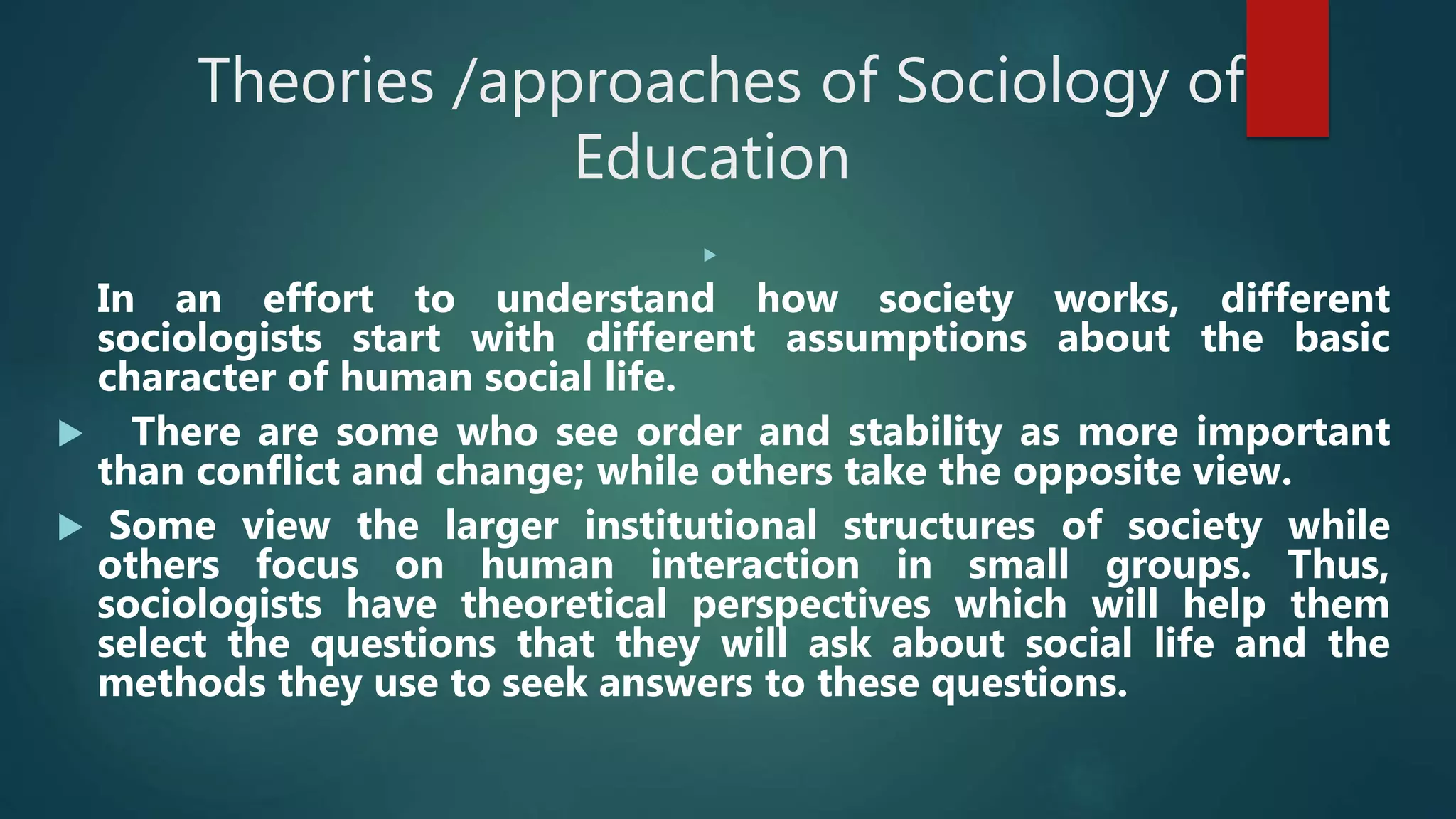 Theories /approaches of Sociology of Education

In an effort to understand how society works, different sociologists start with different assumptions about the basic character of human social life.

There are some who see order and stability as more important than conflict and change; while others take the opposite view.

Some view the larger institutional structures of society while others focus on human interaction in small groups. Thus, sociologists have theoretical perspectives which will help them select the questions that they will ask about social life and the methods they use to seek answers to these questions.